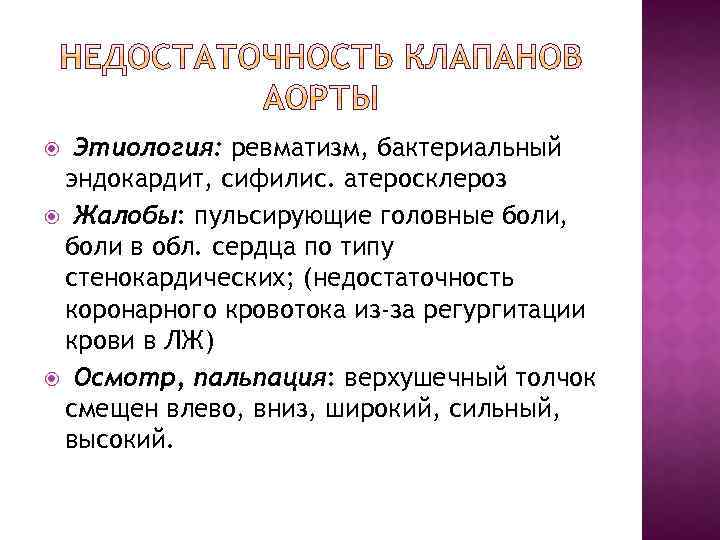 НЕДОСТАТОЧНОСТЬ КЛАПАНОВ АОРТЫ

Этиология: ревматизм, бактериальный эндокардит, сифилис. атеросклероз

Жалобы: пульсирующие головные боли, боли в обл. сердца по типу стенокардических; (недостаточность коронарного кровотока из-за регургитации крови в ЛЖ)

Осмотр, пальпация: верхушечный толчок смещен влево, вниз, широкий, сильный, высокий.